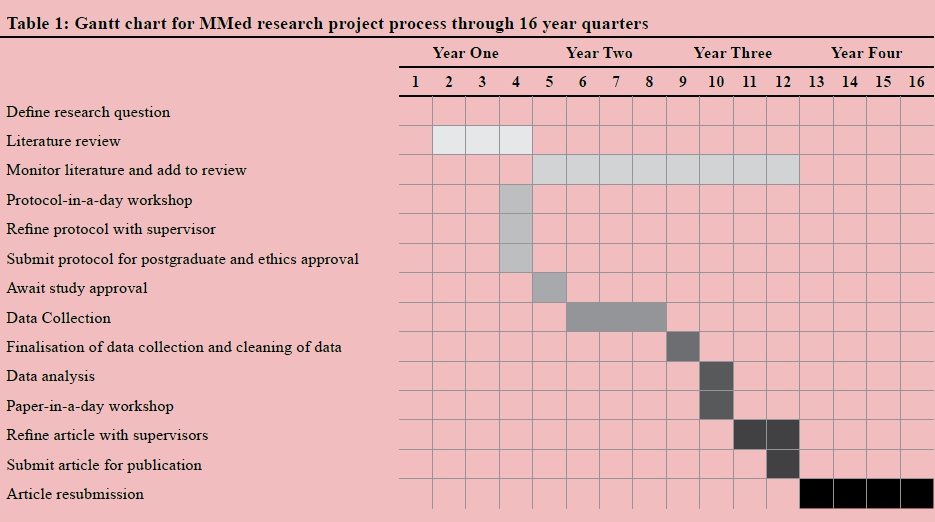 Table 1: Gantt chart for MMed research project process through 16 year quarters

| | Year One | | | | Year Two | | | | Year Three | | | | Year Four | | | |
|---|---|---|---|---|---|---|---|---|---|---|---|---|---|---|---|---|
| | 1 | 2 | 3 | 4 | 5 | 6 | 7 | 8 | 9 | 10 | 11 | 12 | 13 | 14 | 15 | 16 |
| Define research question | | | | | | | | | | | | | | | | |
| Literature review | | | | | | | | | | | | | | | | |
| Monitor literature and add to review | | | | | | | | | | | | | | | | |
| Protocol-in-a-day workshop | | | | | | | | | | | | | | | | |
| Refine protocol with supervisor | | | | | | | | | | | | | | | | |
| Submit protocol for postgraduate and ethics approval | | | | | | | | | | | | | | | | |
| Await study approval | | | | | | | | | | | | | | | | |
| Data Collection | | | | | | | | | | | | | | | | |
| Finalisation of data collection and cleaning of data | | | | | | | | | | | | | | | | |
| Data analysis | | | | | | | | | | | | | | | | |
| Paper-in-a-day workshop | | | | | | | | | | | | | | | | |
| Refine article with supervisors | | | | | | | | | | | | | | | | |
| Submit article for publication | | | | | | | | | | | | | | | | |
| Article resubmission | | | | | | | | | | | | | | | | |